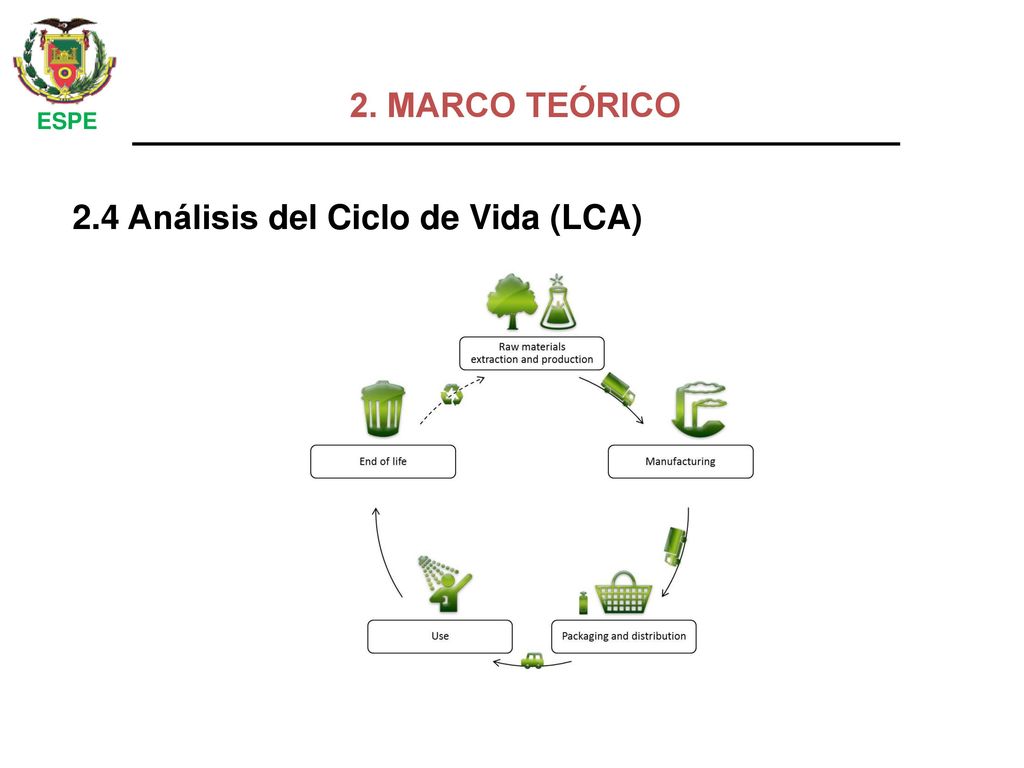 ESPE

2. MARCO TEÓRICO

2.4 Análisis del Ciclo de Vida (LCA)

Raw materials extraction and production

Manufacturing

Packaging and distribution

Use

End of life